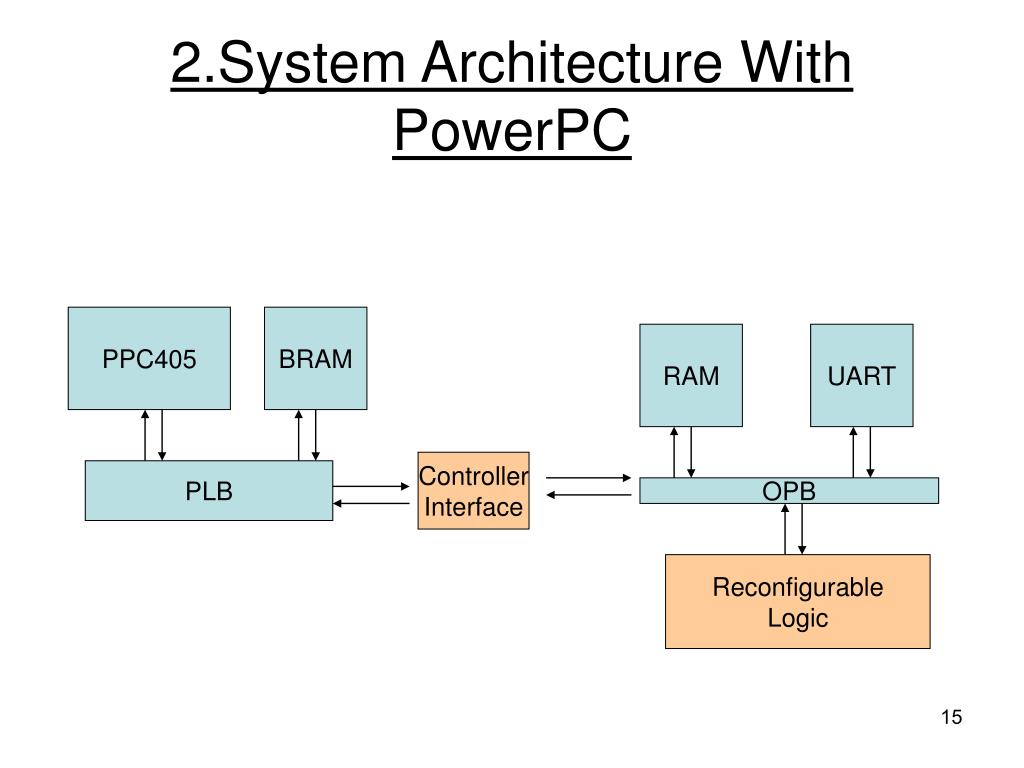 2.System Architecture With PowerPC

PPC405

BRAM

RAM

UART

PLB

Controller Interface

OPB

Reconfigurable Logic

15